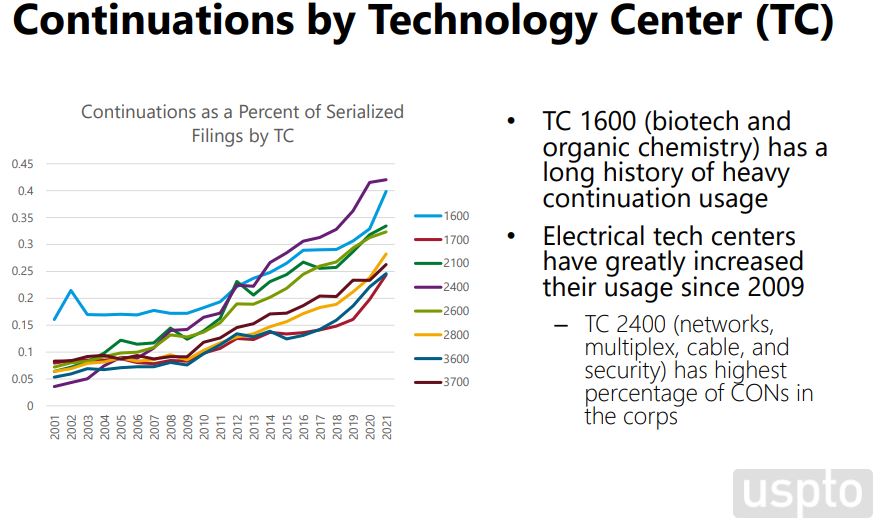 Continuations by Technology Center (TC)

Continuations as a Percent of Serialized Filings by TC

0.45
0.4
0.35
0.3
0.25
0.2
0.15
0.1
0.05
0

2001 2002 2003 2004 2005 2006 2007 2008 2009 2010 2011 2012 2013 2014 2015 2016 2017 2018 2019 2020 2021

1600
1700
2100
2400
2600
2800
3600
3700

• TC 1600 (biotech and organic chemistry) has a long history of heavy continuation usage

• Electrical tech centers have greatly increased their usage since 2009

– TC 2400 (networks, multiplex, cable, and security) has highest percentage of CONs in the corps

uspto